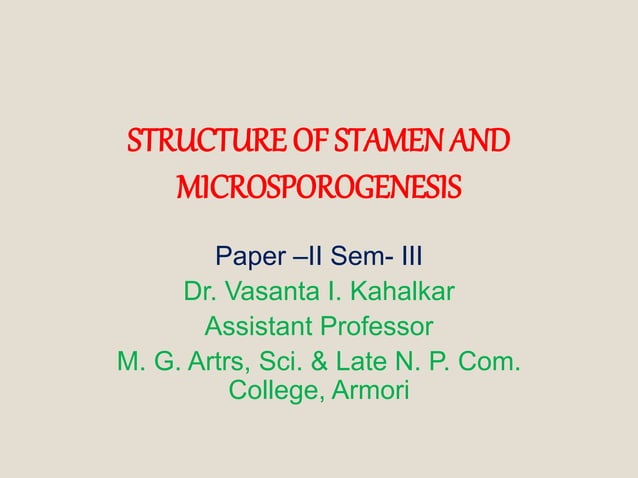 STRUCTURE OF STAMEN AND MICROSPOROGENESIS

Paper –II Sem- III
Dr. Vasanta I. Kahalkar
Assistant Professor
M. G. Artrs, Sci. & Late N. P. Com. College, Armori